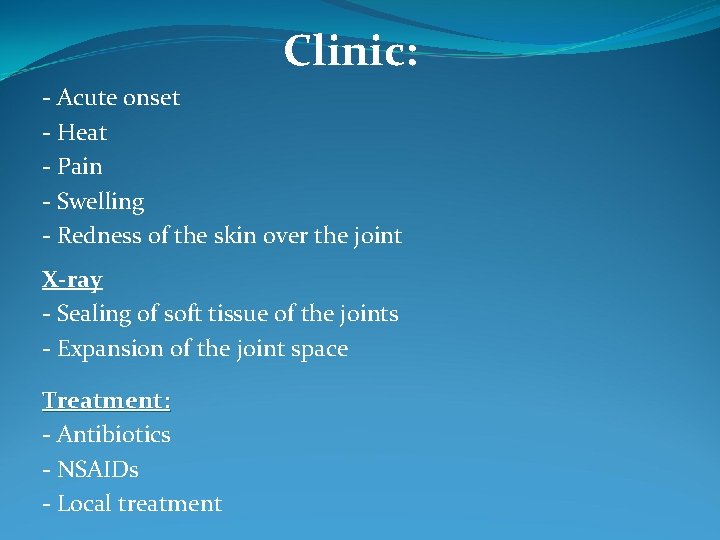 Clinic:

- Acute onset
- Heat
- Pain
- Swelling
- Redness of the skin over the joint

X-ray
- Sealing of soft tissue of the joints
- Expansion of the joint space

Treatment:
- Antibiotics
- NSAIDs
- Local treatment